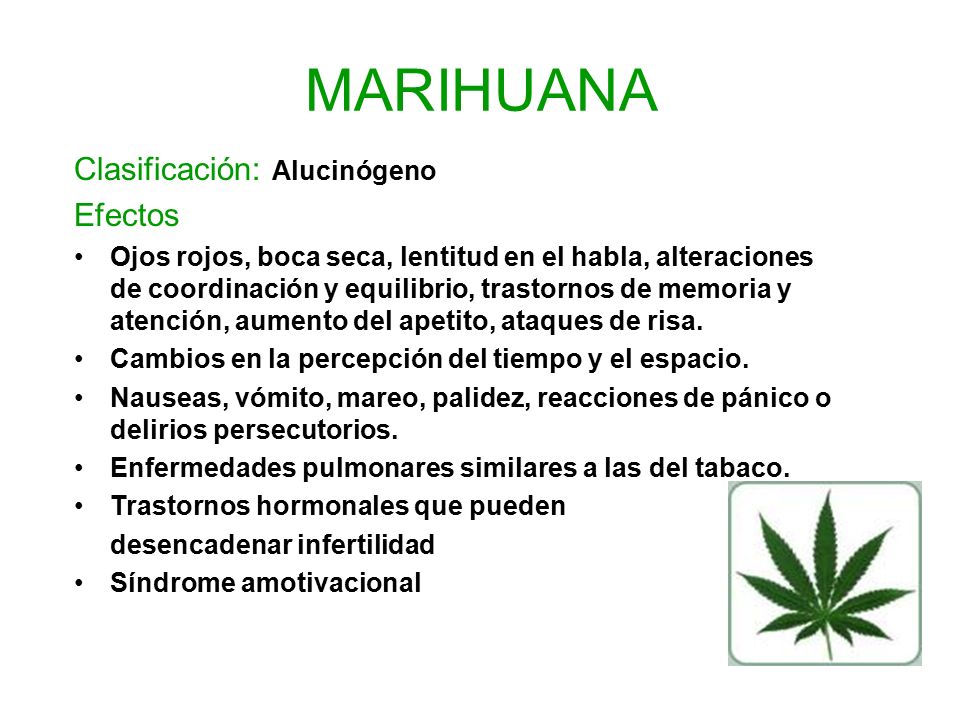 MARIHUANA

Clasificación: Alucinógeno

Efectos

• Ojos rojos, boca seca, lentitud en el habla, alteraciones de coordinación y equilibrio, trastornos de memoria y atención, aumento del apetito, ataques de risa.
• Cambios en la percepción del tiempo y el espacio.
• Nauseas, vómito, mareo, palidez, reacciones de pánico o delirios persecutorios.
• Enfermedades pulmonares similares a las del tabaco.
• Trastornos hormonales que pueden desencadenar infertilidad
• Síndrome amotivacional